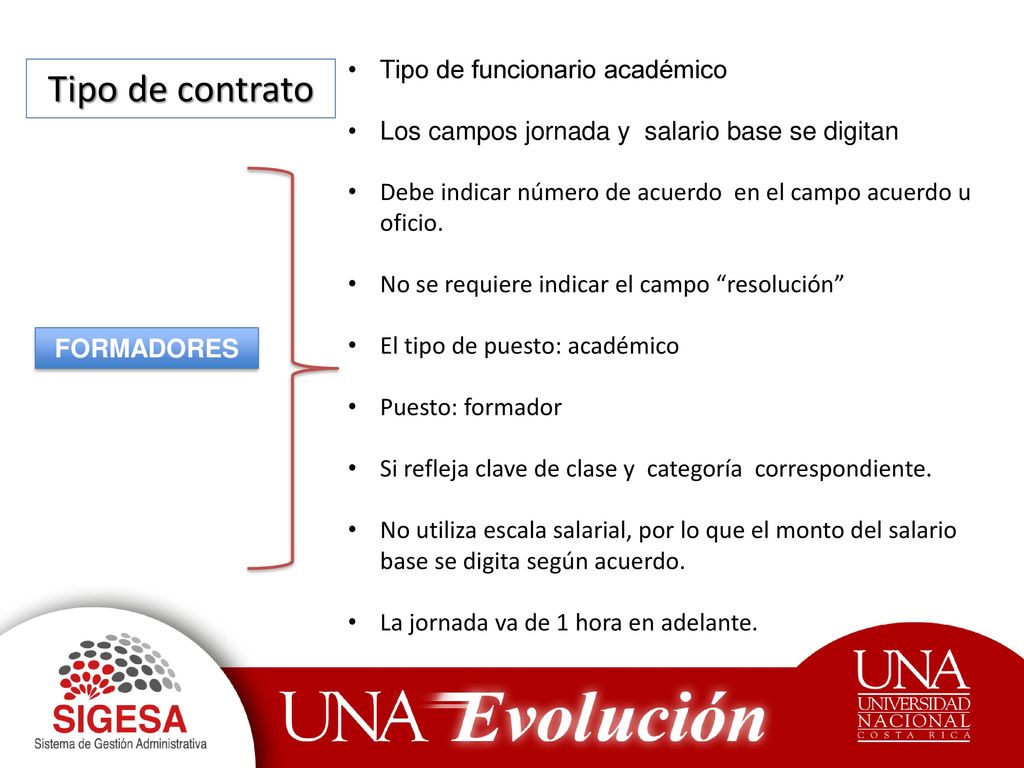 Tipo de contrato

FORMADORES

• Tipo de funcionario académico

• Los campos jornada y salario base se digitan

• Debe indicar número de acuerdo en el campo acuerdo u oficio.

• No se requiere indicar el campo “resolución”

• El tipo de puesto: académico

• Puesto: formador

• Si refleja clave de clase y categoría correspondiente.

• No utiliza escala salarial, por lo que el monto del salario base se digita según acuerdo.

• La jornada va de 1 hora en adelante.

SIGESA
Sistema de Gestión Administrativa

UNA Evolución

UNA
UNIVERSIDAD
NACIONAL
COSTA RICA